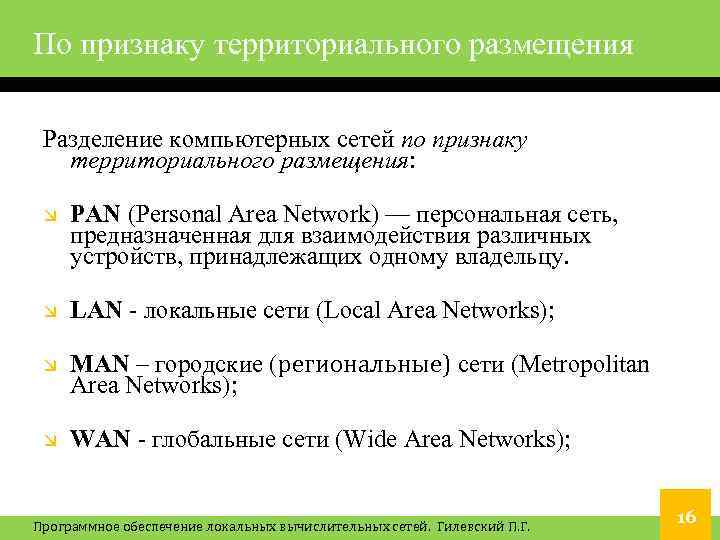 По признаку территориального размещения

Разделение компьютерных сетей по признаку территориального размещения:

PAN (Personal Area Network) — персональная сеть, предназначенная для взаимодействия различных устройств, принадлежащих одному владельцу.

LAN - локальные сети (Local Area Networks);

MAN – городские (региональные) сети (Metropolitan Area Networks);

WAN - глобальные сети (Wide Area Networks);

Программное обеспечение локальных вычислительных сетей. Гилевский П.Г.

16